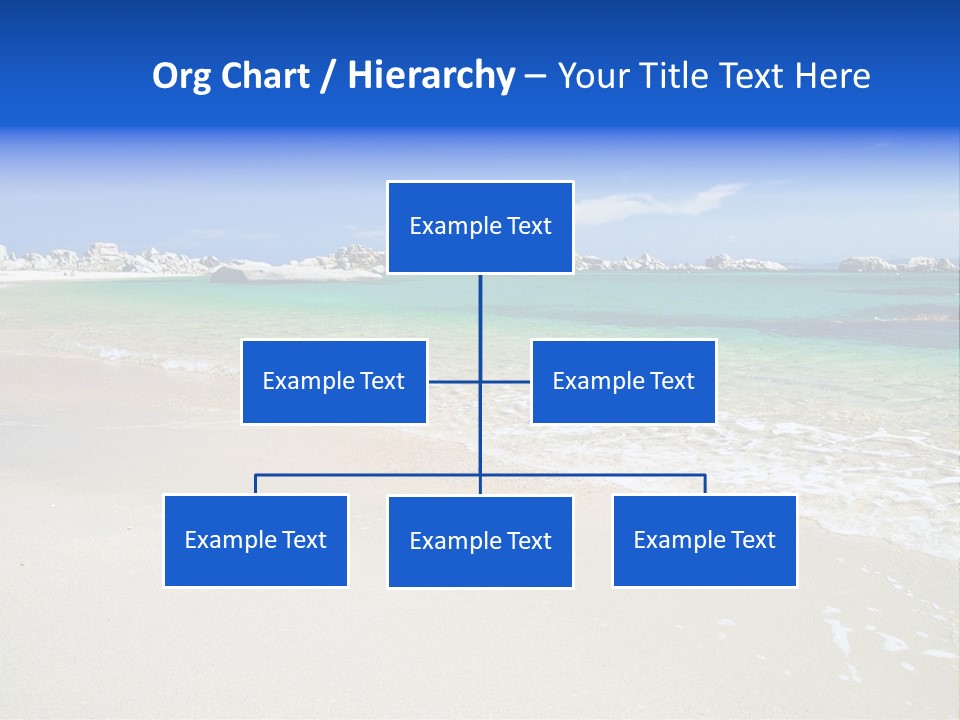 Org Chart / Hierarchy – Your Title Text Here

Example Text

Example Text

Example Text

Example Text

Example Text

Example Text